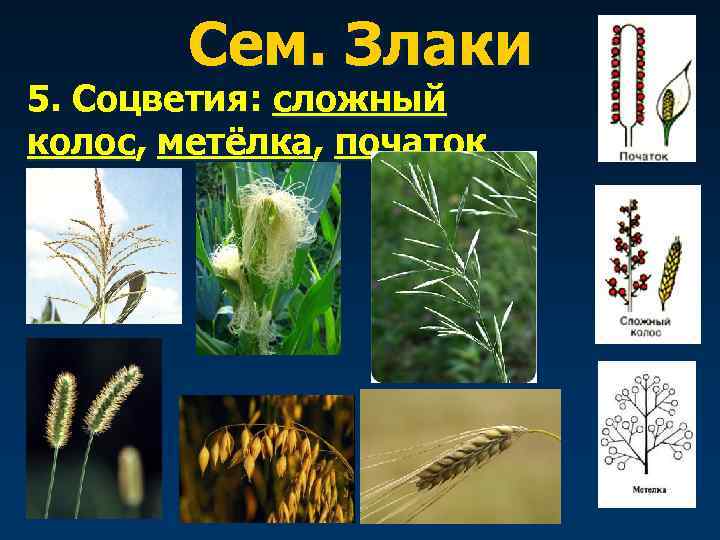 Сем. Злаки

5. Соцветия: сложный колос, метёлка, початок

Початок

Сложный колос

Метелка